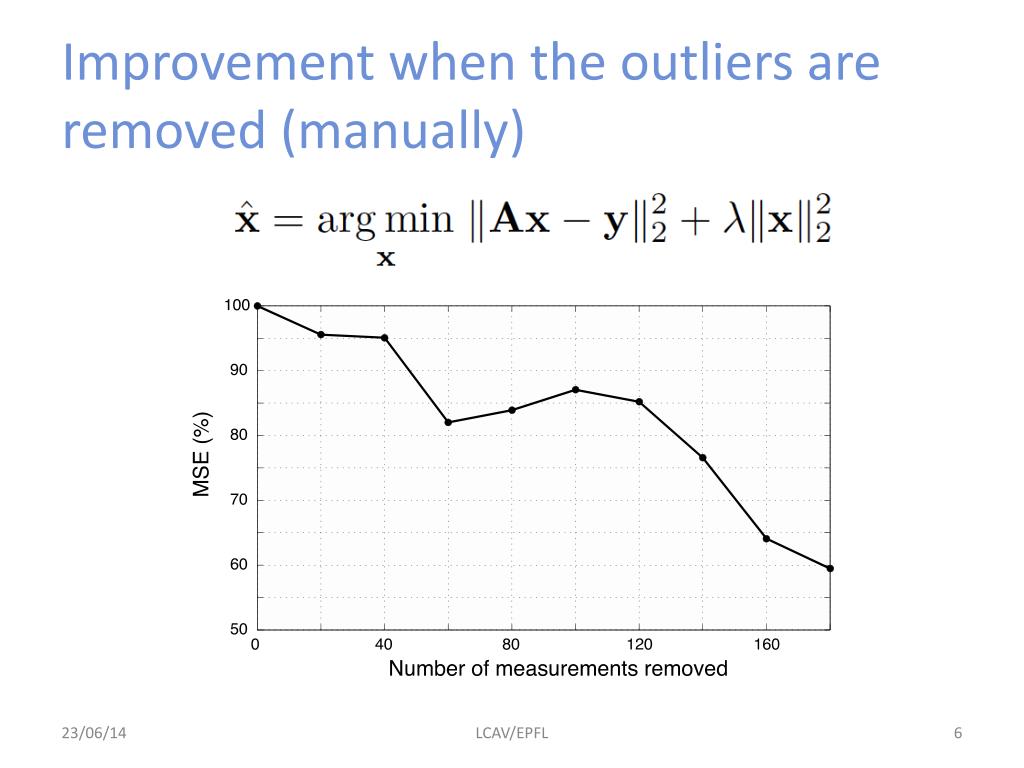 Improvement when the outliers are removed (manually)

$\hat{\mathbf{x}} = \arg\min_{\mathbf{x}} \|\mathbf{A}\mathbf{x} - \mathbf{y}\|_2^2 + \lambda\|\mathbf{x}\|_2^2$

100
90
80
70
60
50
MSE (%)
0
40
80
120
160
Number of measurements removed

23/06/14
LCAV/EPFL
6